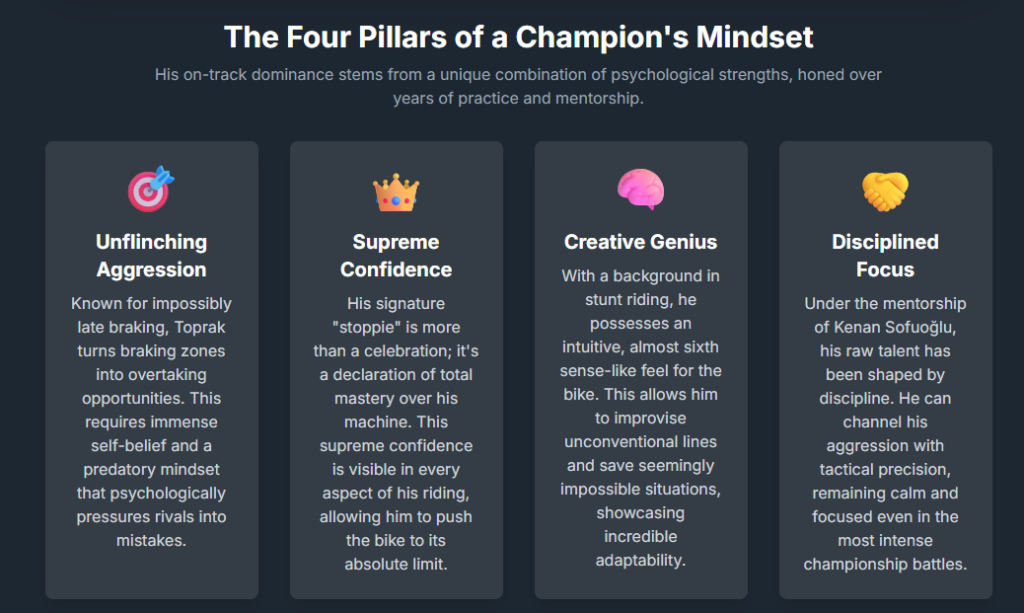 The Four Pillars of a Champion's Mindset

His on-track dominance stems from a unique combination of psychological strengths, honed over years of practice and mentorship.

Unflinching Aggression

Known for impossibly late braking, Toprak turns braking zones into overtaking opportunities. This requires immense self-belief and a predatory mindset that psychologically pressures rivals into mistakes.

Supreme Confidence

His signature "stoppie" is more than a celebration; it's a declaration of total mastery over his machine. This supreme confidence is visible in every aspect of his riding, allowing him to push the bike to its absolute limit.

Creative Genius

With a background in stunt riding, he possesses an intuitive, almost sixth sense-like feel for the bike. This allows him to improvise unconventional lines and save seemingly impossible situations, showcasing incredible adaptability.

Disciplined Focus

Under the mentorship of Kenan Sofuoğlu, his raw talent has been shaped by discipline. He can channel his aggression with tactical precision, remaining calm and focused even in the most intense championship battles.